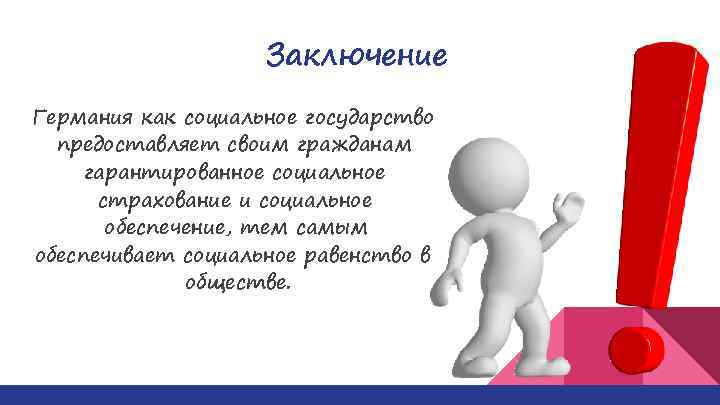 Заключение

Германия как социальное государство предоставляет своим гражданам гарантированное социальное страхование и социальное обеспечение, тем самым обеспечивает социальное равенство в обществе.